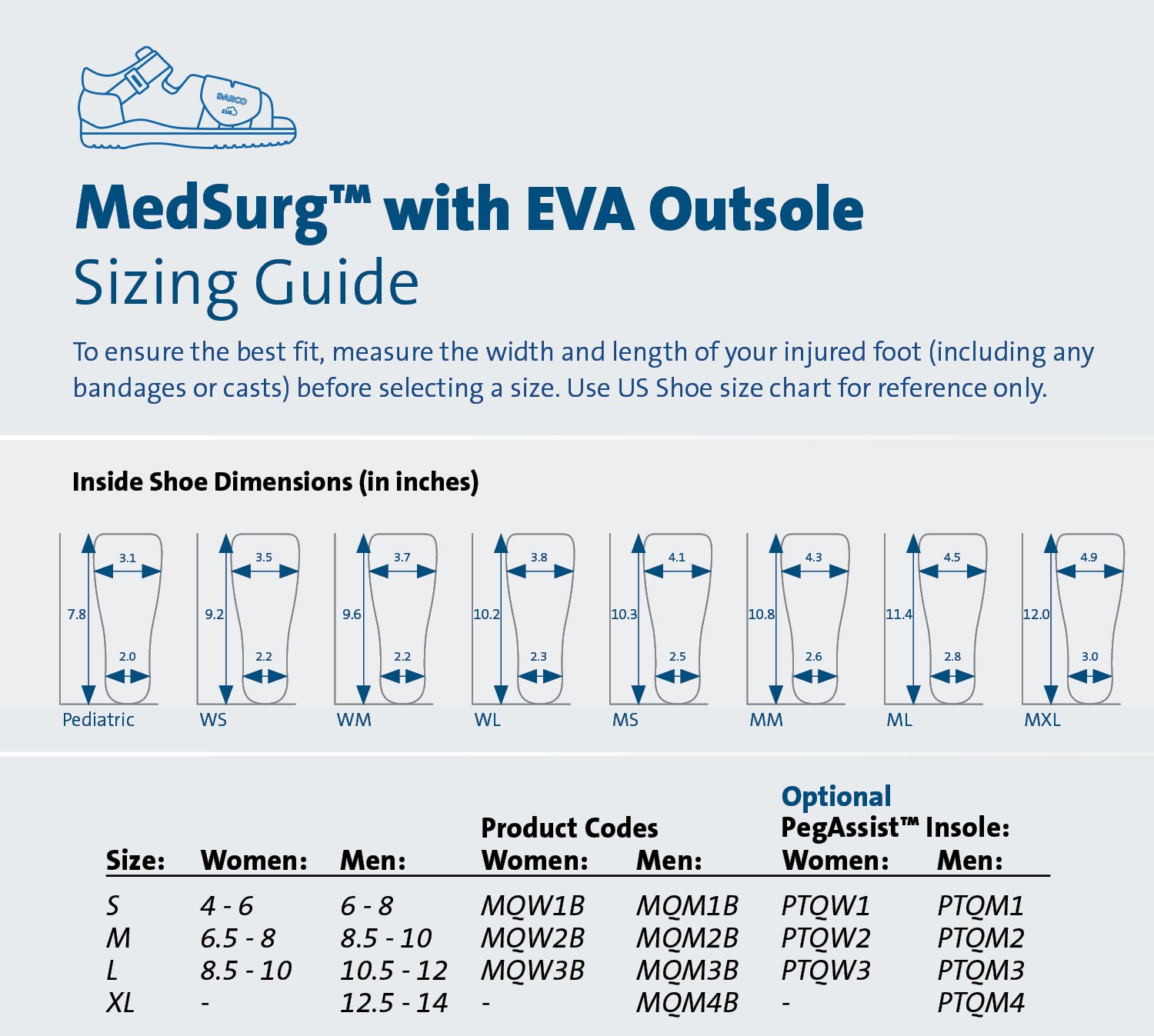 DARCO
EVA

MedSurg™ with EVA Outsole
Sizing Guide

To ensure the best fit, measure the width and length of your injured foot (including any bandages or casts) before selecting a size. Use US Shoe size chart for reference only.

Inside Shoe Dimensions (in inches)

3.1 7.8 2.0 Pediatric

3.5 9.2 2.2 WS

3.7 9.6 2.2 WM

3.8 10.2 2.3 WL

4.1 10.3 2.5 MS

4.3 10.8 2.6 MM

4.5 11.4 2.8 ML

4.9 12.0 3.0 MXL

| Size: | Women: | Men: | Product Codes Women: | Men: | Optional PegAssist™ Insole: Women: | Men: |
|---|---|---|---|---|---|---|
| S | 4 - 6 | 6 - 8 | MQW1B | MQM1B | PTQW1 | PTQM1 |
| M | 6.5 - 8 | 8.5 - 10 | MQW2B | MQM2B | PTQW2 | PTQM2 |
| L | 8.5 - 10 | 10.5 - 12 | MQW3B | MQM3B | PTQW3 | PTQM3 |
| XL | - | 12.5 - 14 | - | MQM4B | - | PTQM4 |